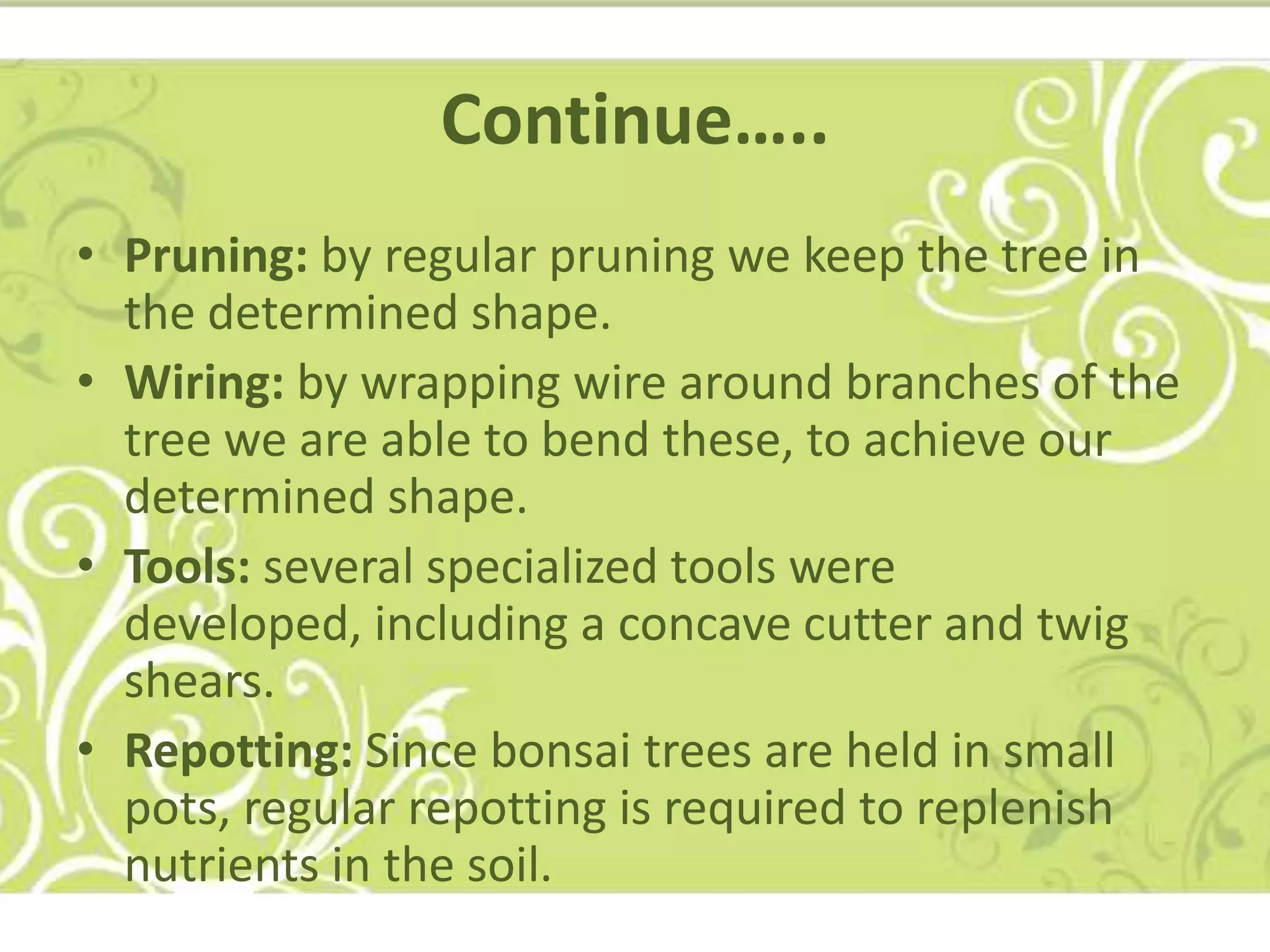 Continue…..

• Pruning: by regular pruning we keep the tree in the determined shape.
• Wiring: by wrapping wire around branches of the tree we are able to bend these, to achieve our determined shape.
• Tools: several specialized tools were developed, including a concave cutter and twig shears.
• Repotting: Since bonsai trees are held in small pots, regular repotting is required to replenish nutrients in the soil.